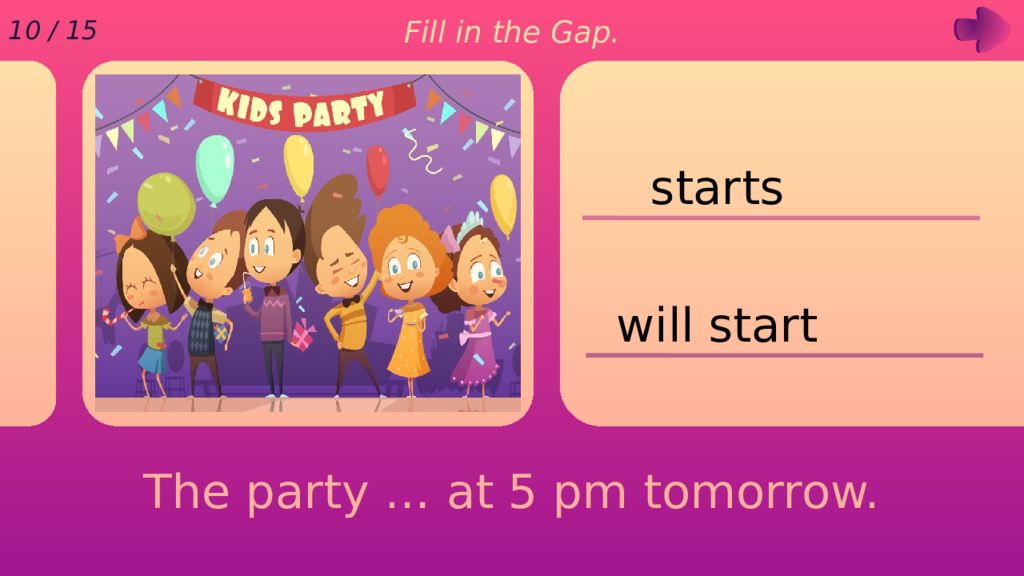 10 / 15

Fill in the Gap.

KIDS PARTY

starts

will start

The party … at 5 pm tomorrow.